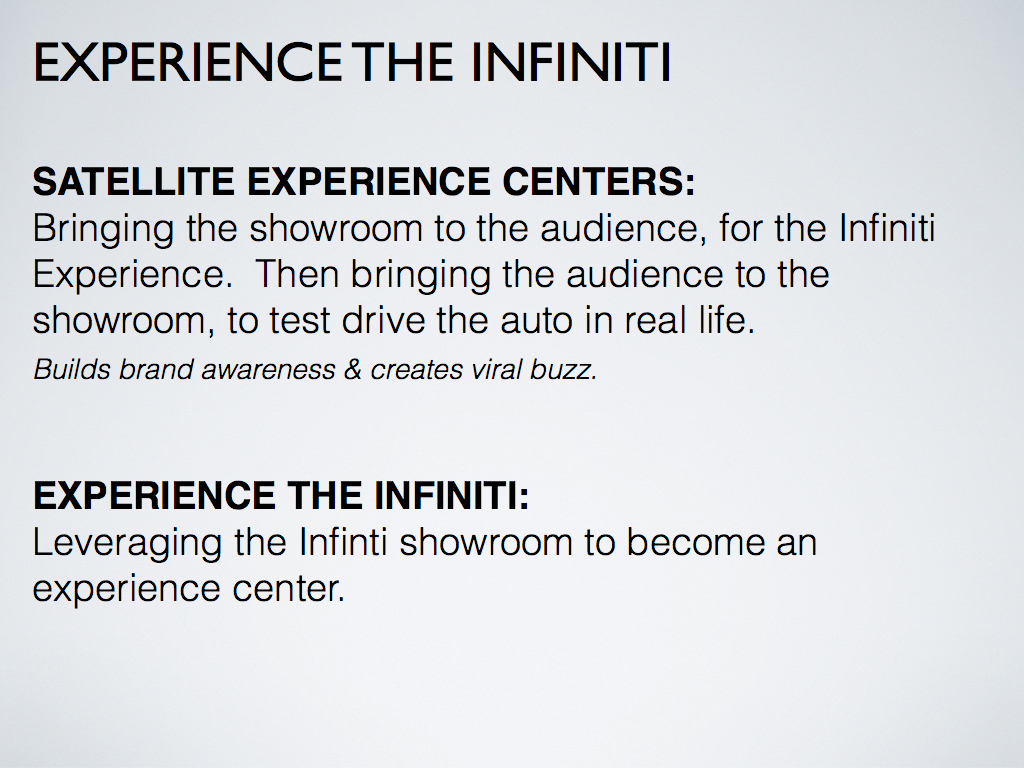 EXPERIENCE THE INFINITI

SATELLITE EXPERIENCE CENTERS:
Bringing the showroom to the audience, for the Infiniti Experience. Then bringing the audience to the showroom, to test drive the auto in real life.

Builds brand awareness & creates viral buzz.

EXPERIENCE THE INFINITI:
Leveraging the Infinti showroom to become an experience center.